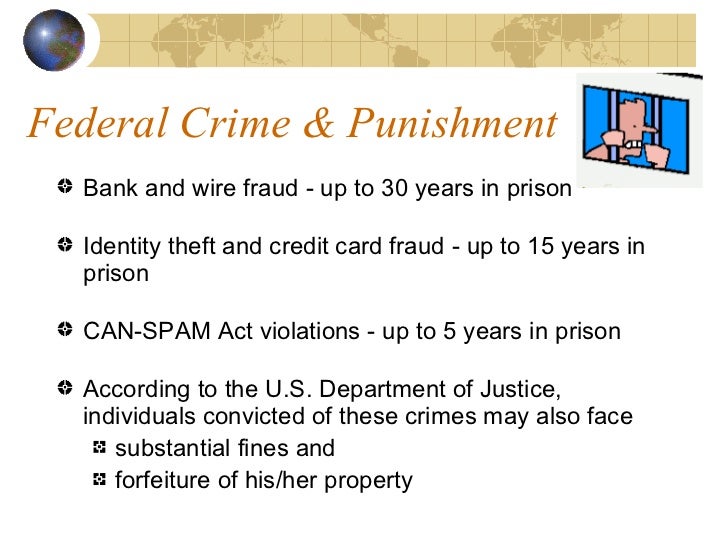 Federal Crime & Punishment

Bank and wire fraud - up to 30 years in prison

Identity theft and credit card fraud - up to 15 years in prison

CAN-SPAM Act violations - up to 5 years in prison

According to the U.S. Department of Justice, individuals convicted of these crimes may also face
substantial fines and
forfeiture of his/her property